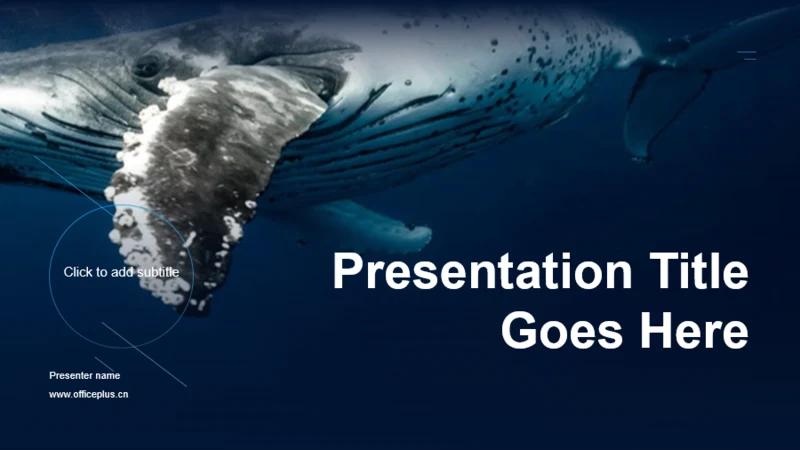 Click to add subtitle

Presentation Title Goes Here

Presenter name

www.officeplus.cn